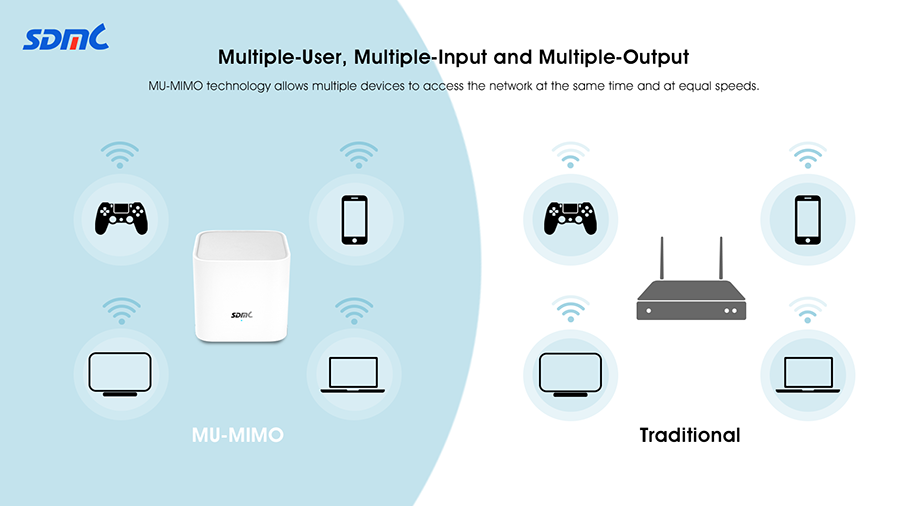 SDMC

Multiple-User, Multiple-Input and Multiple-Output

MU-MIMO technology allows multiple devices to access the network at the same time and at equal speeds.

SDMC

MU-MIMO

Traditional